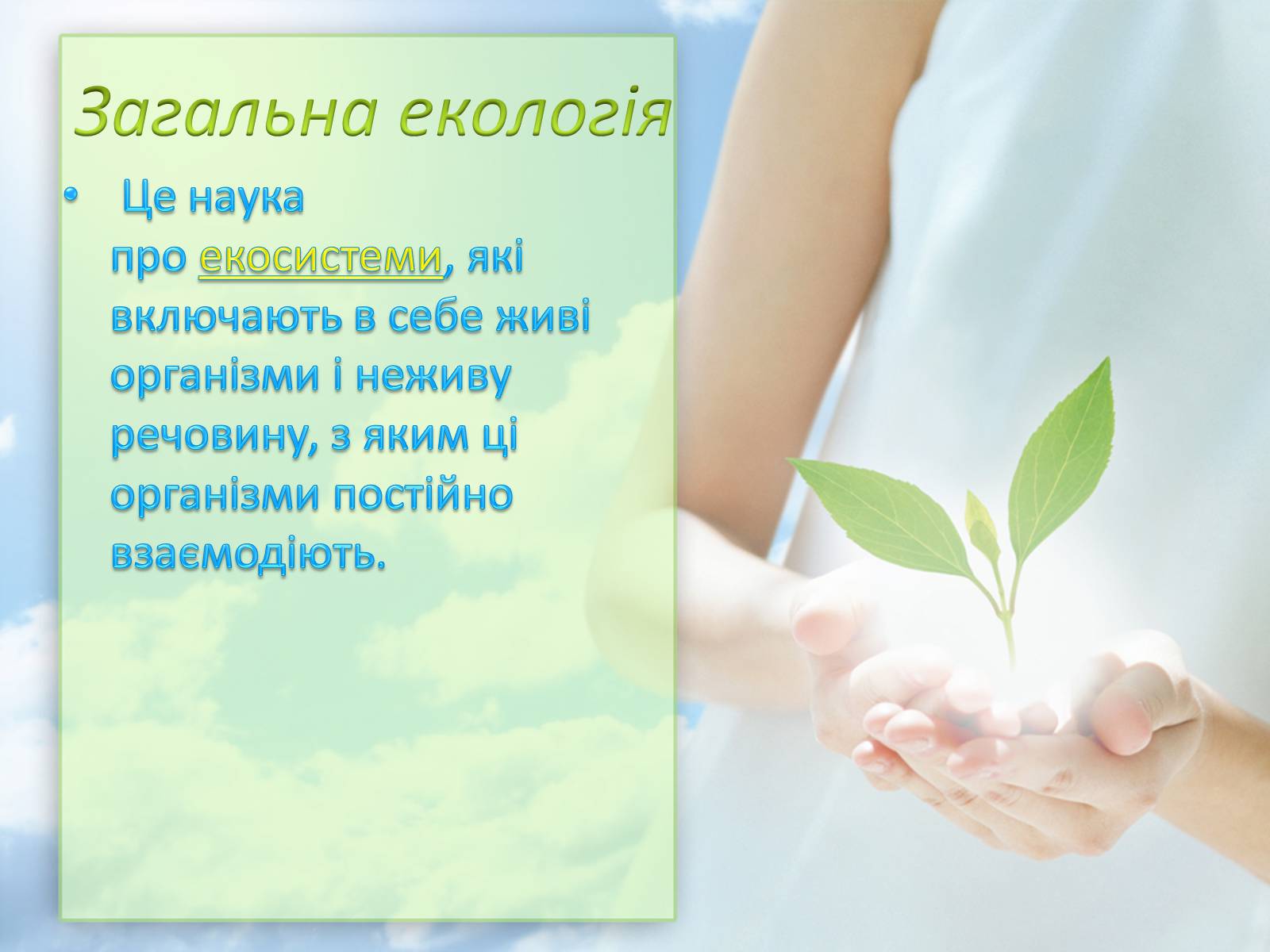 Загальна екологія

• Це наука про екосистеми, які включають в себе живі організми і неживу речовину, з яким ці організми постійно взаємодіють.